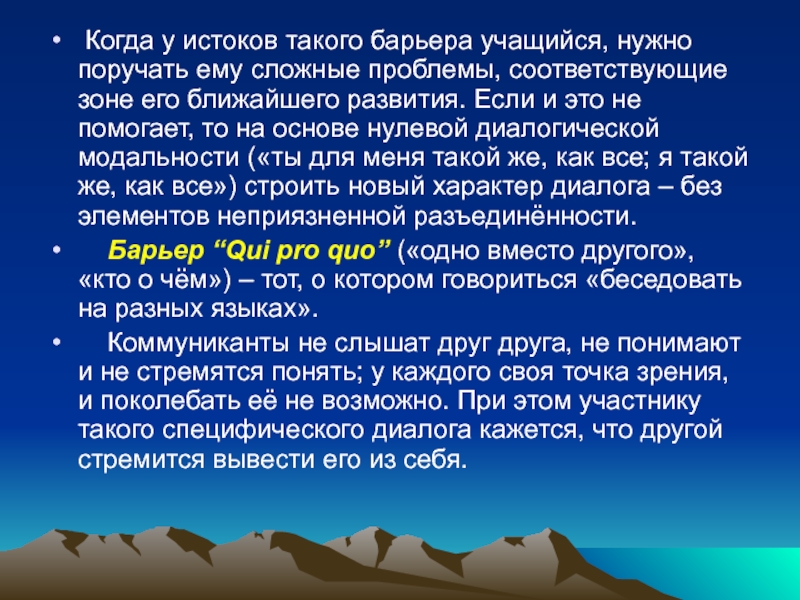 • Когда у истоков такого барьера учащийся, нужно поручать ему сложные проблемы, соответствующие зоне его ближайшего развития. Если и это не помогает, то на основе нулевой диалогической модальности («ты для меня такой же, как все; я такой же, как все») строить новый характер диалога – без элементов неприязненной разъединённости.

• Барьер “Qui pro quo” («одно вместо другого», «кто о чём») – тот, о котором говориться «беседовать на разных языках».

• Коммуниканты не слышат друг друга, не понимают и не стремятся понять; у каждого своя точка зрения, и поколебать её не возможно. При этом участнику такого специфического диалога кажется, что другой стремится вывести его из себя.